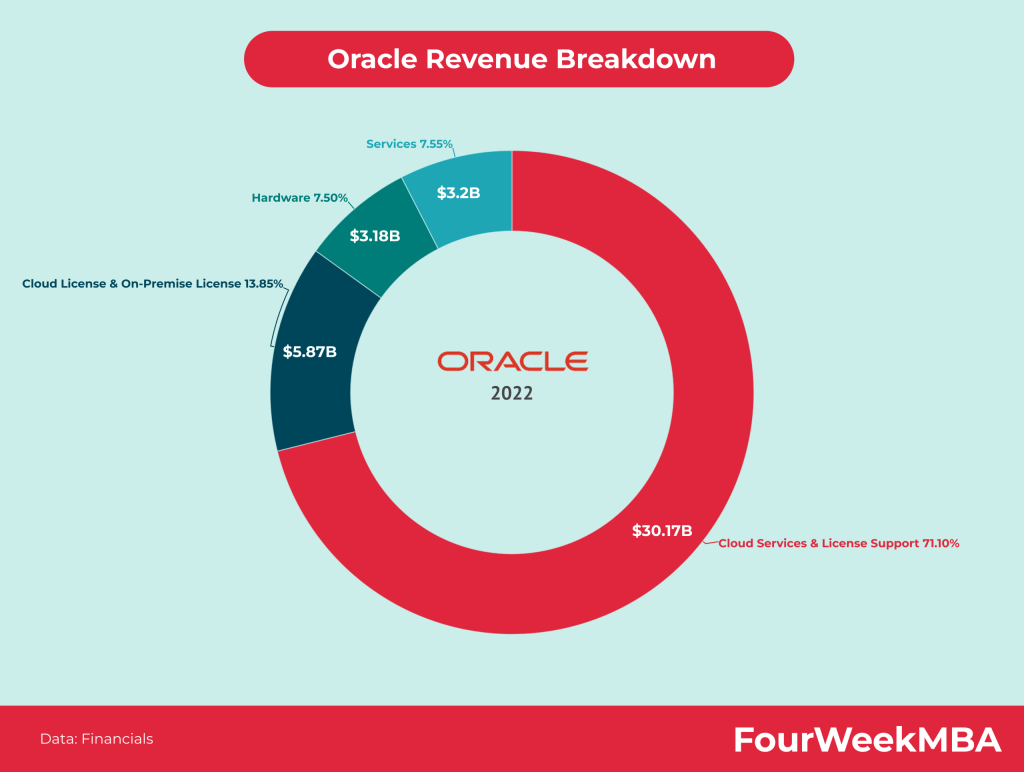 Oracle Revenue Breakdown

Services 7.55%
$3.2B

Hardware 7.50%
$3.18B

Cloud License & On-Premise License 13.85%
$5.87B

ORACLE
2022

$30.17B
Cloud Services & License Support 71.10%

Data: Financials

FourWeekMBA